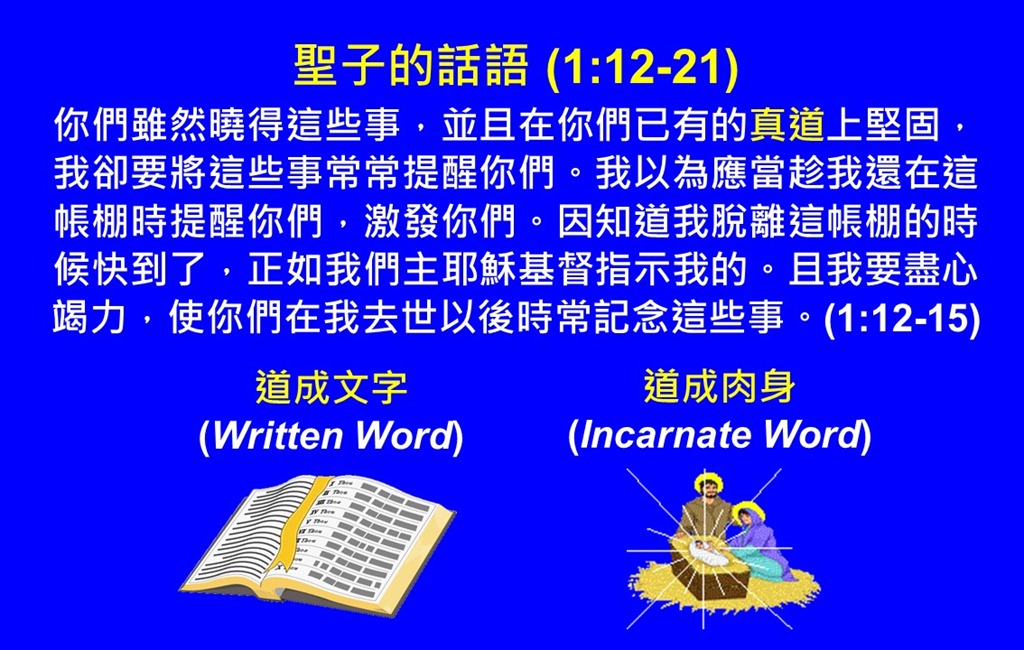 聖子的話語 (1:12-21)

你們雖然曉得這些事，並且在你們已有的真道上堅固，我卻要將這些事常常提醒你們。我以為應當趁我還在這帳棚時提醒你們，激發你們。因知道我脫離這帳棚的時候快到了，正如我們主耶穌基督指示我的。且我要盡心竭力，使你們在我去世以後時常記念這些事。(1:12-15)

道成文字
(Written Word)

道成肉身
(Incarnate Word)